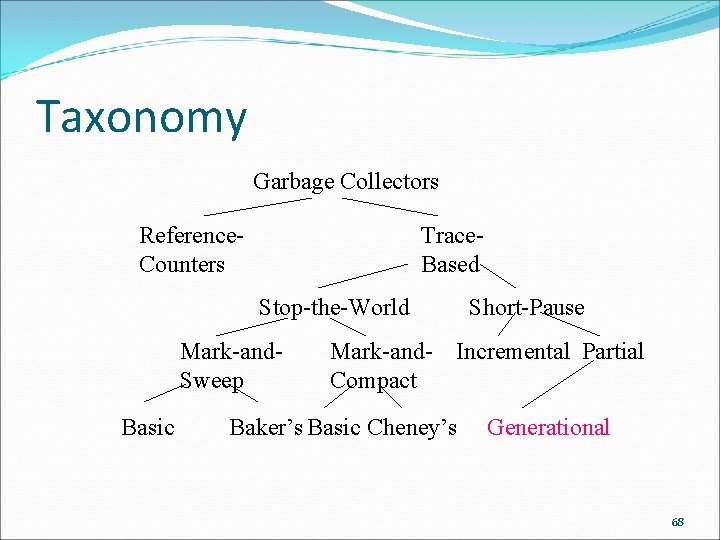 Taxonomy

Garbage Collectors

Reference-Counters

Trace-Based

Stop-the-World

Short-Pause

Mark-and-Sweep

Mark-and-Compact

Incremental

Partial

Basic

Baker's

Basic

Cheney's

Generational

68